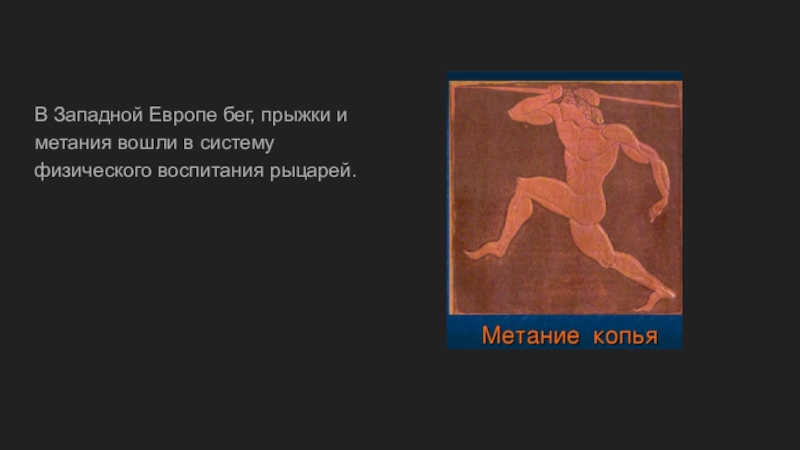 В Западной Европе бег, прыжки и метания вошли в систему физического воспитания рыцарей.

Метание копья